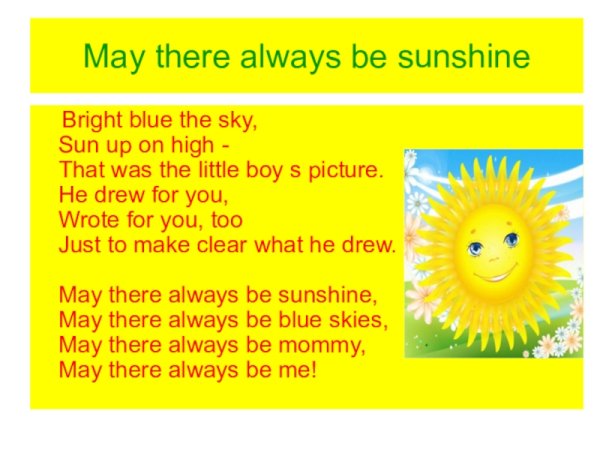 May there always be sunshine

Bright blue the sky,
Sun up on high -
That was the little boy s picture.
He drew for you,
Wrote for you, too
Just to make clear what he drew.

May there always be sunshine,
May there always be blue skies,
May there always be mommy,
May there always be me!